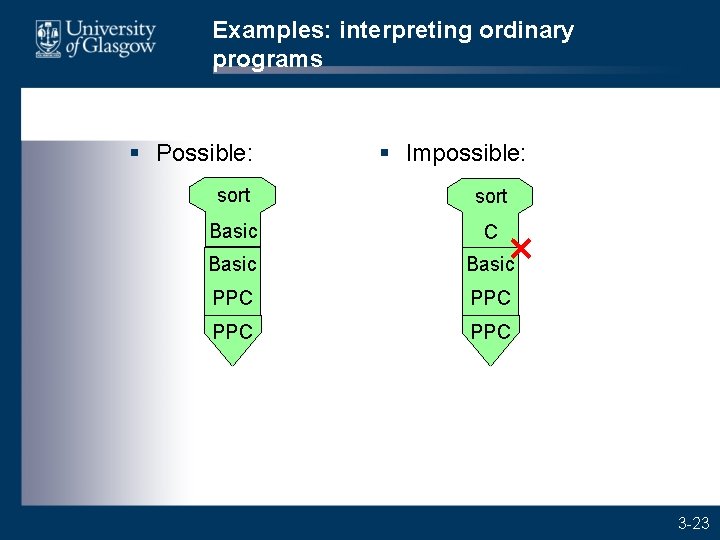 University of Glasgow

Examples: interpreting ordinary programs

▪ Possible:

sort
Basic
Basic
PPC
PPC

▪ Impossible:

sort
C
Basic
PPC
PPC

3-23